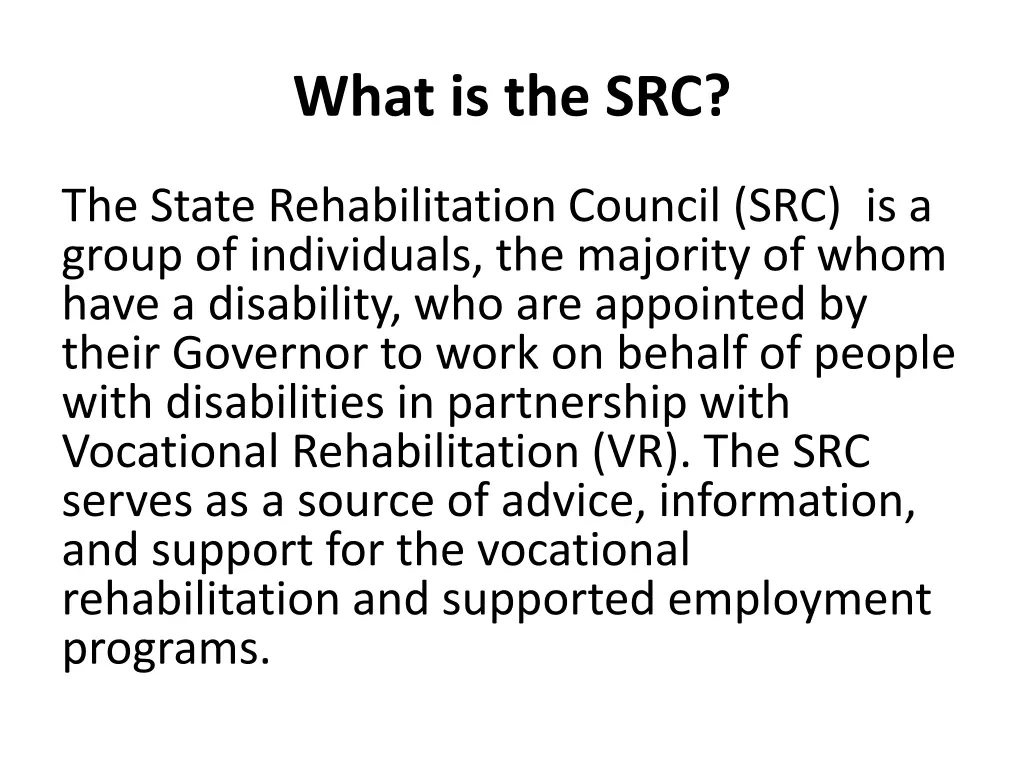 What is the SRC?

The State Rehabilitation Council (SRC) is a group of individuals, the majority of whom have a disability, who are appointed by their Governor to work on behalf of people with disabilities in partnership with Vocational Rehabilitation (VR). The SRC serves as a source of advice, information, and support for the vocational rehabilitation and supported employment programs.